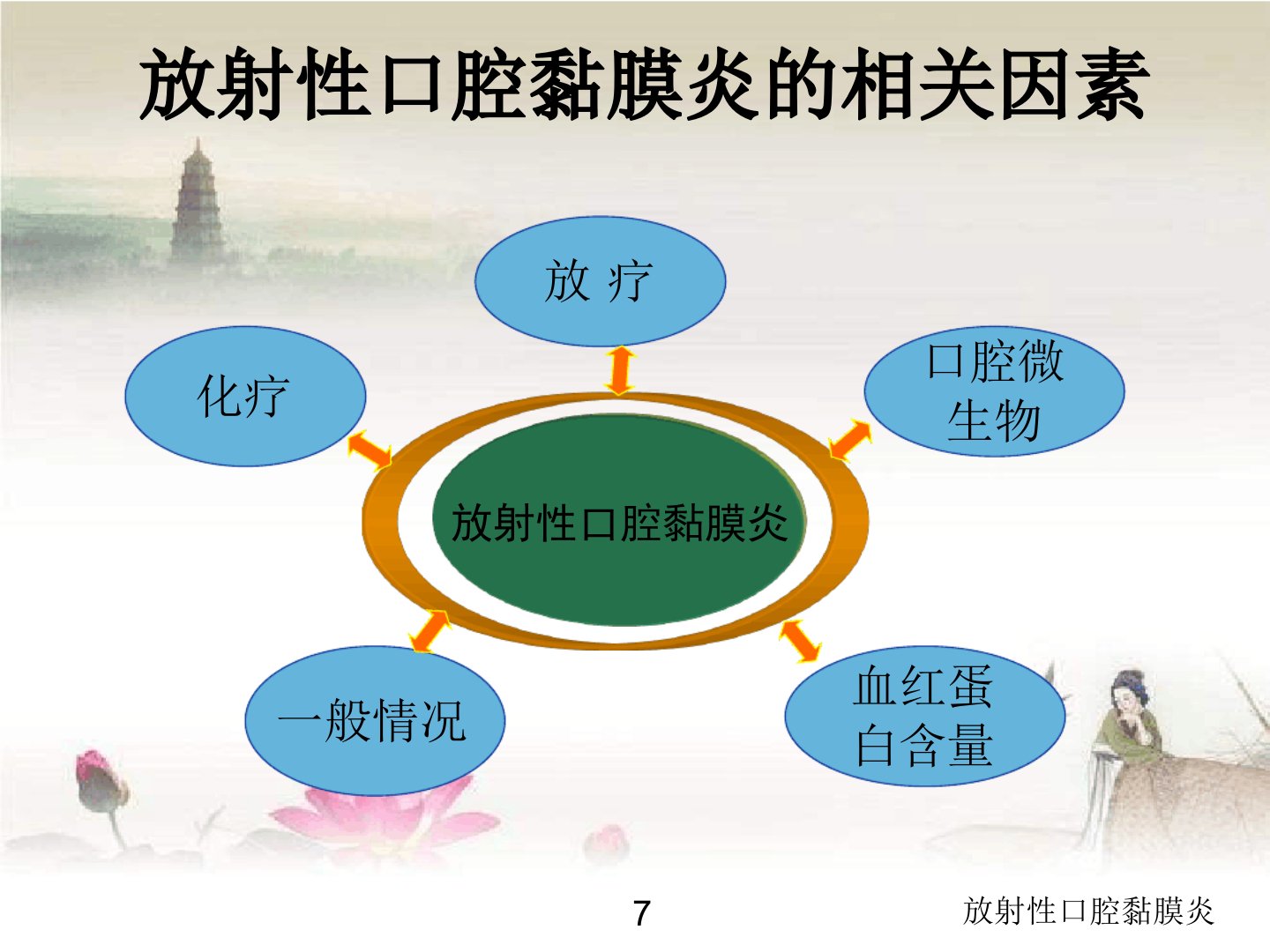 放射性口腔黏膜炎的相关因素

放 疗

化疗

口腔微生物

放射性口腔黏膜炎

一般情况

血红蛋白含量

7

放射性口腔黏膜炎